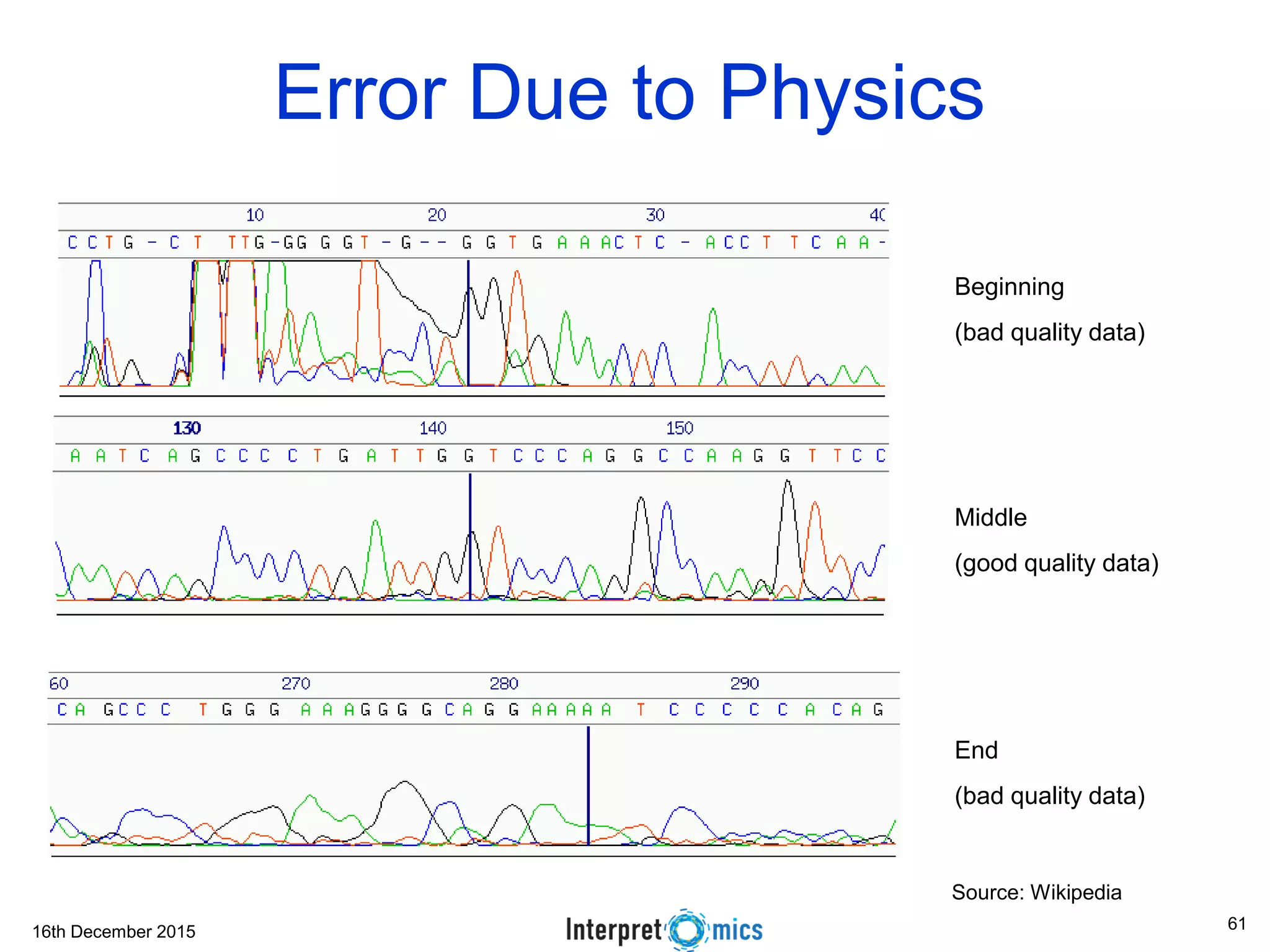 Error Due to Physics

10 20 30 40
C C T G - C T T T G - G G G G T - G - - G G T G A A A C T C - A C C T T C A A -

Beginning

(bad quality data)

130 140 150
A A T C A G C C C C T G A T T G G T C C C A G G C C A A G G T T C C

Middle

(good quality data)

60 270 280 290
C A G C C C T G G G A A A G G G G C A G G A A A A A T C C C C C A C A G

End

(bad quality data)

Source: Wikipedia

16th December 2015

Interpretomics

61